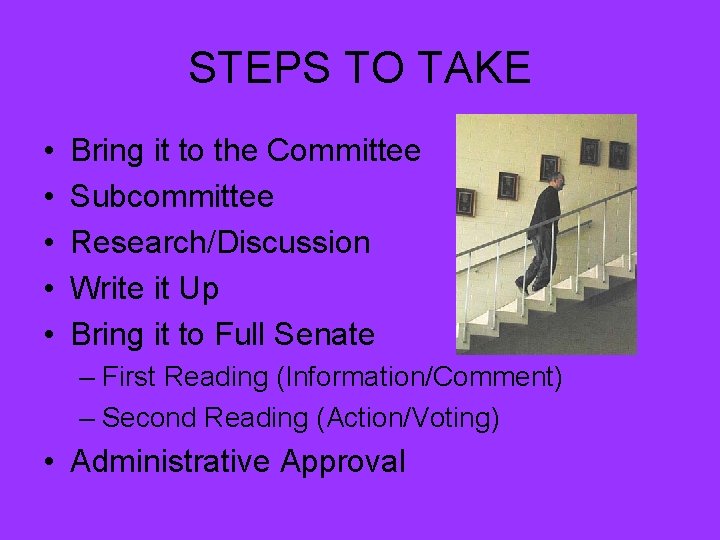 STEPS TO TAKE

• Bring it to the Committee
• Subcommittee
• Research/Discussion
• Write it Up
• Bring it to Full Senate
– First Reading (Information/Comment)
– Second Reading (Action/Voting)
• Administrative Approval